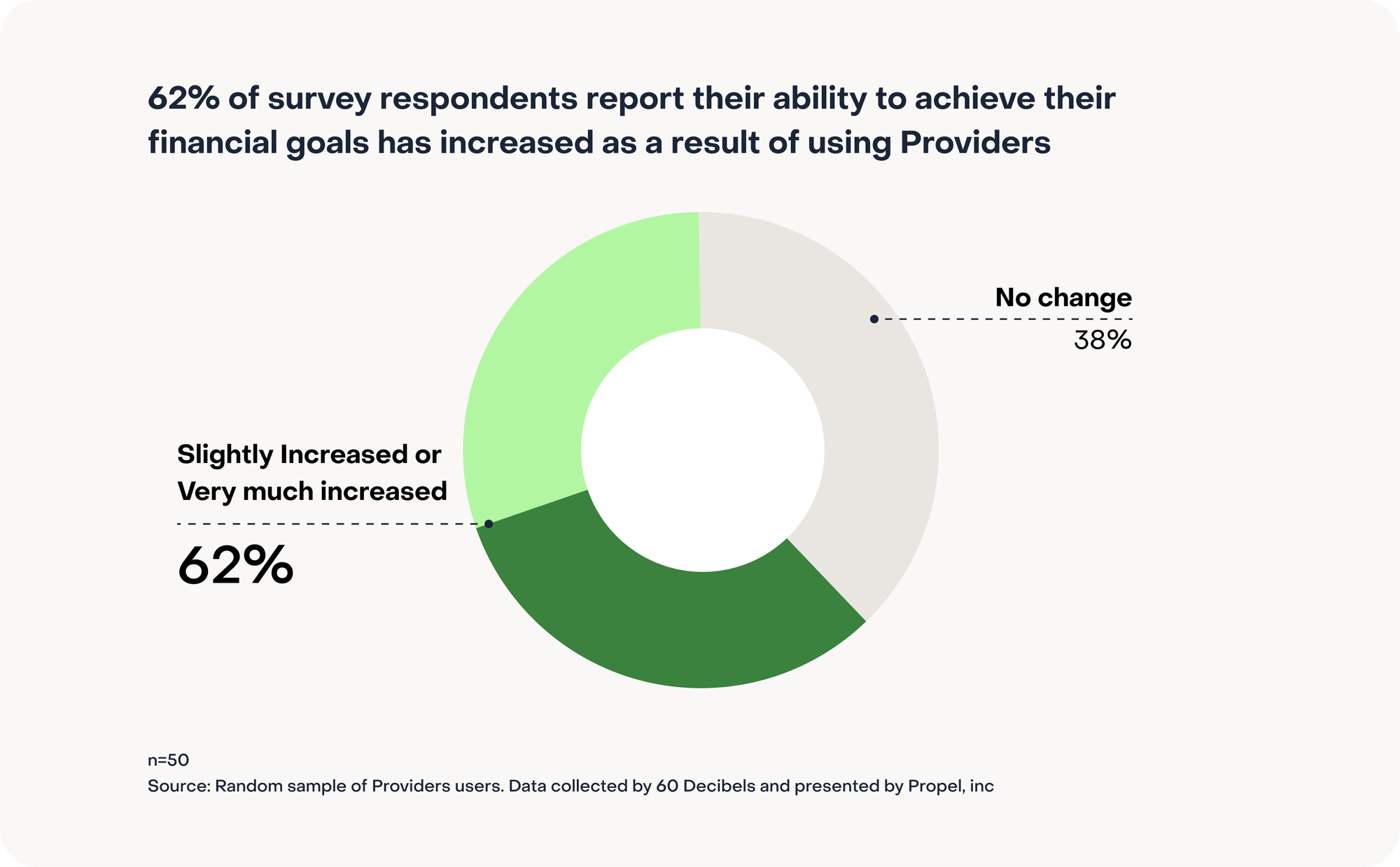 62% of survey respondents report their ability to achieve their financial goals has increased as a result of using Providers

No change
38%

Slightly Increased or Very much increased
62%

n=50
Source: Random sample of Providers users. Data collected by 60 Decibels and presented by Propel, inc